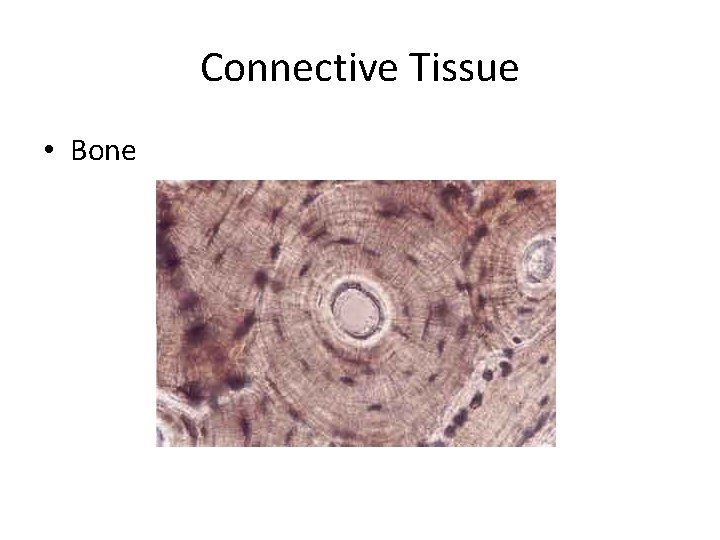 Connective Tissue

• Bone